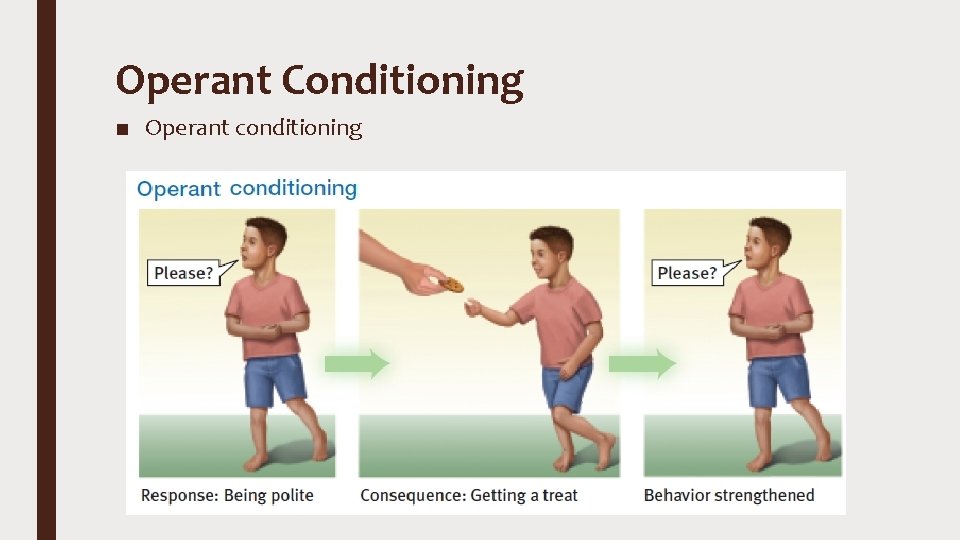 Operant Conditioning

■ Operant conditioning

Operant conditioning

Please?

Please?

Response: Being polite

Consequence: Getting a treat

Behavior strengthened